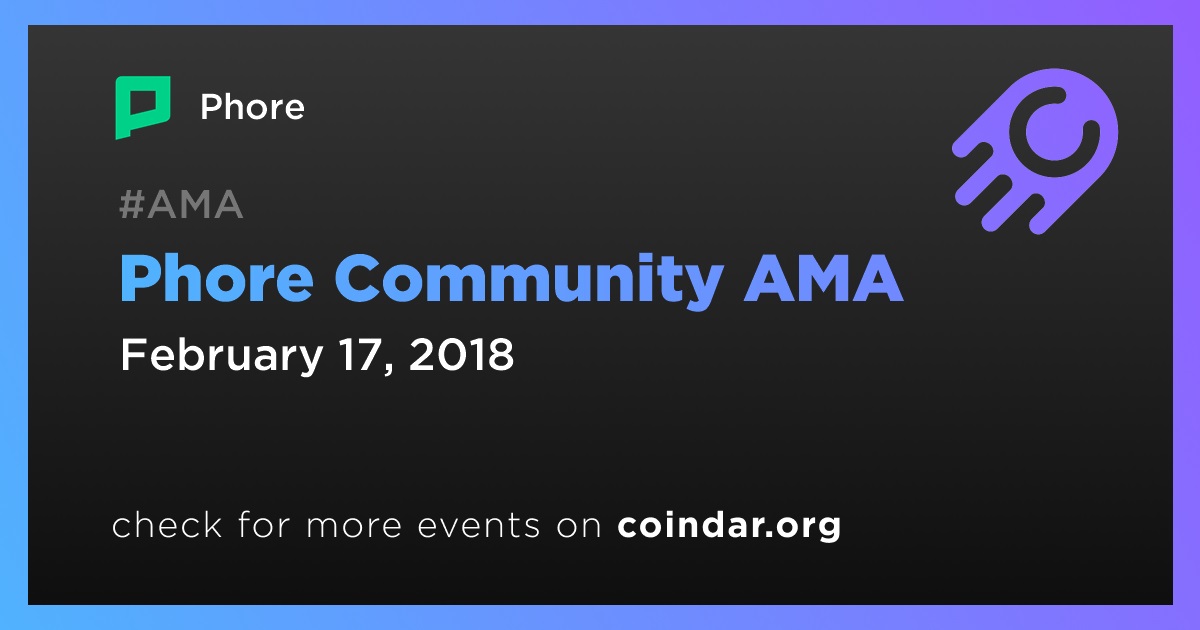 Phore

#AMA

Phore Community AMA

February 17, 2018

check for more events on coindar.org